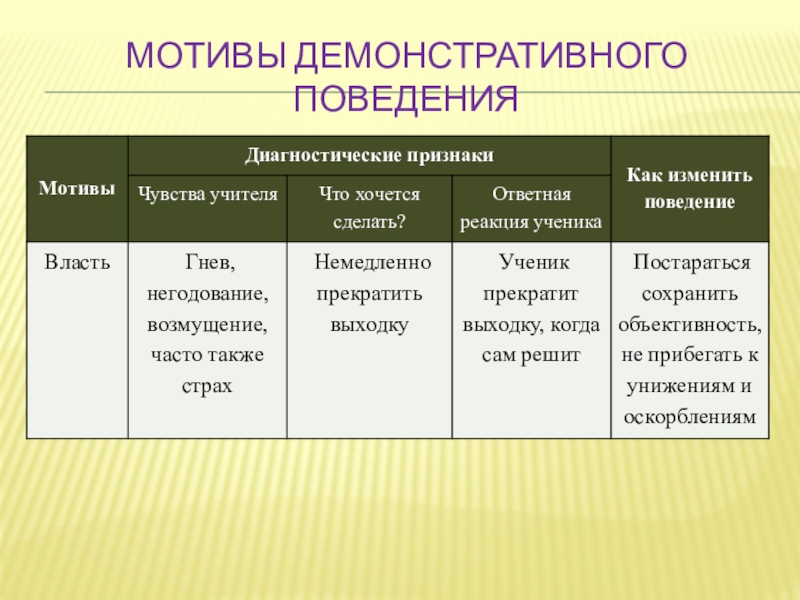 МОТИВЫ ДЕМОНСТРАТИВНОГО ПОВЕДЕНИЯ

| Мотивы | Диагностические признаки | | | Как изменить поведение |
|---|---|---|---|---|
| | Чувства учителя | Что хочется сделать? | Ответная реакция ученика | |
| Власть | Гнев, негодование, возмущение, часто также страх | Немедленно прекратить выходку | Ученик прекратит выходку, когда сам решит | Постараться сохранить объективность, не прибегать к унижениям и оскорблениям |